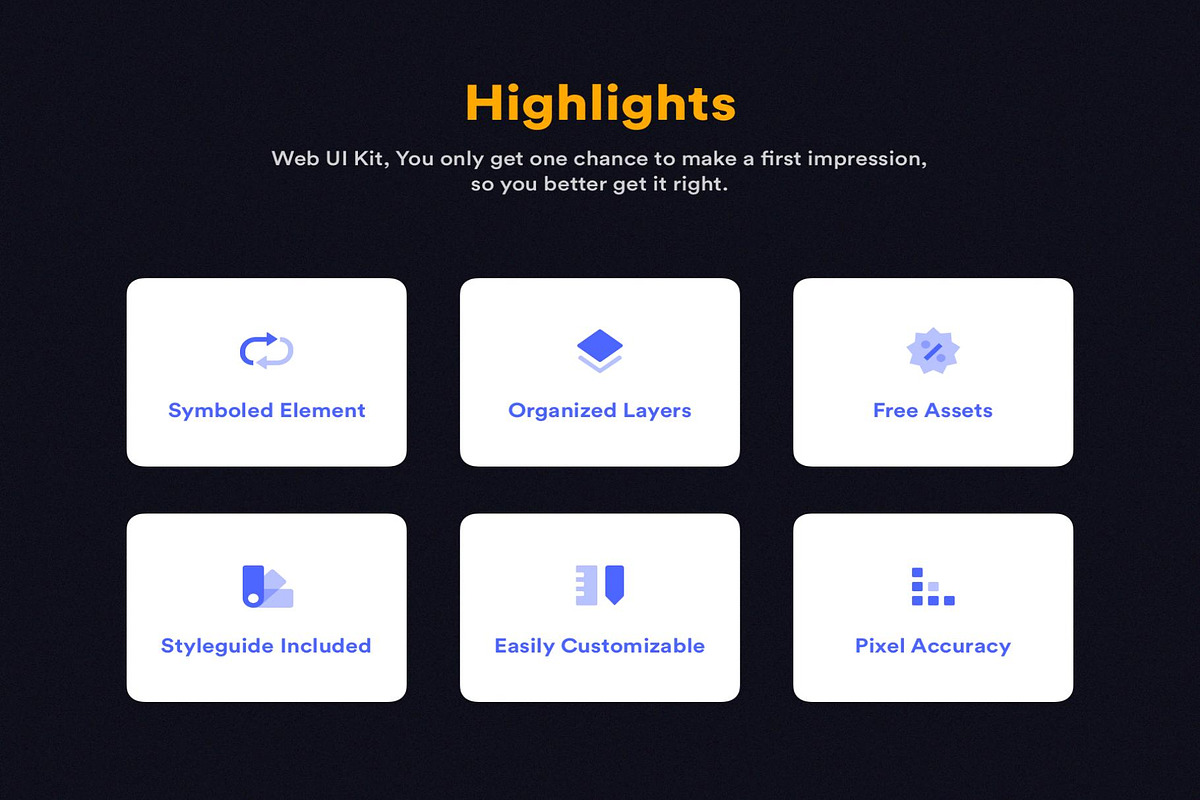 Highlights

Web UI Kit, You only get one chance to make a first impression, so you better get it right.

Symboled Element

Organized Layers

Free Assets

Styleguide Included

Easily Customizable

Pixel Accuracy